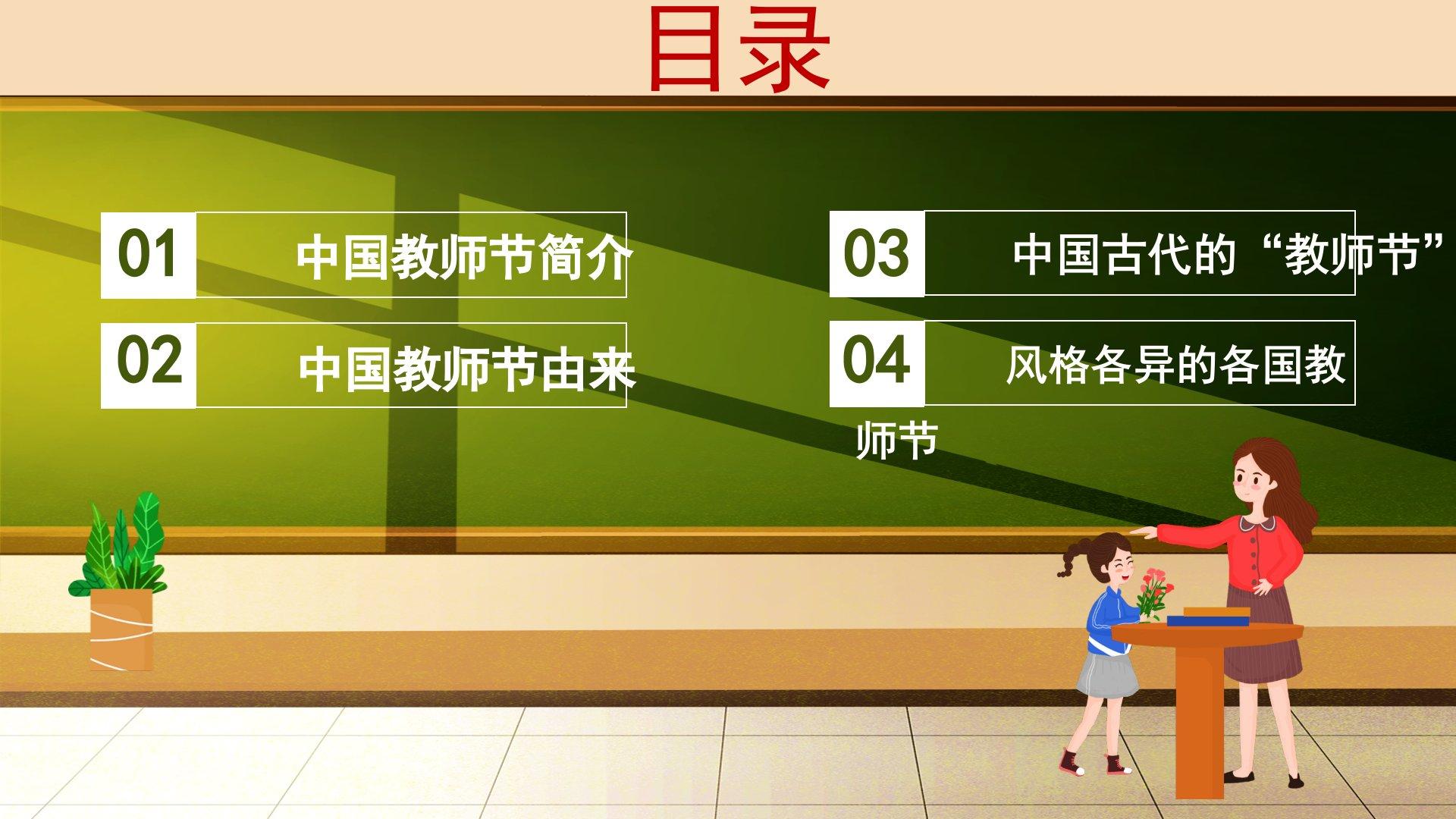 目录

01 中国教师节简介

02 中国教师节由来

03 中国古代的“教师节”

04 风格各异的各国教师节